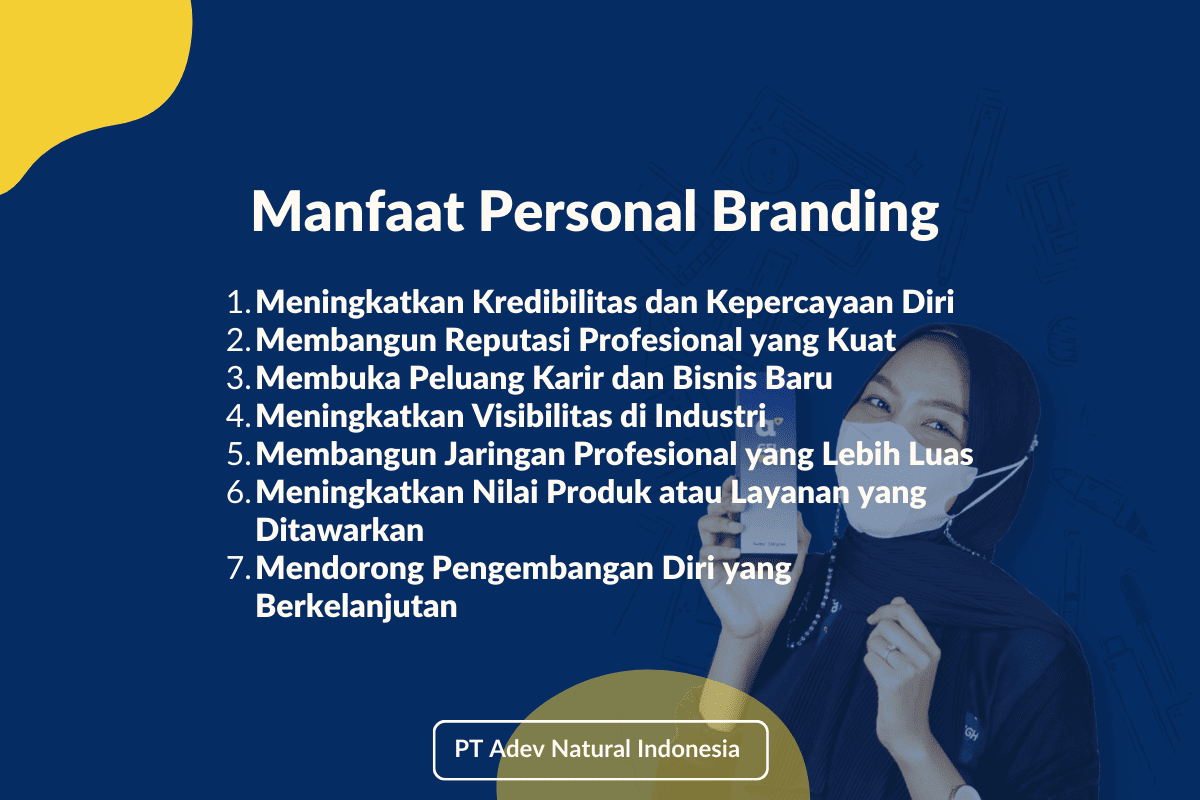 Manfaat Personal Branding

1. Meningkatkan Kredibilitas dan Kepercayaan Diri
2. Membangun Reputasi Profesional yang Kuat
3. Membuka Peluang Karir dan Bisnis Baru
4. Meningkatkan Visibilitas di Industri
5. Membangun Jaringan Profesional yang Lebih Luas
6. Meningkatkan Nilai Produk atau Layanan yang Ditawarkan
7. Mendorong Pengembangan Diri yang Berkelanjutan

PT Adev Natural Indonesia